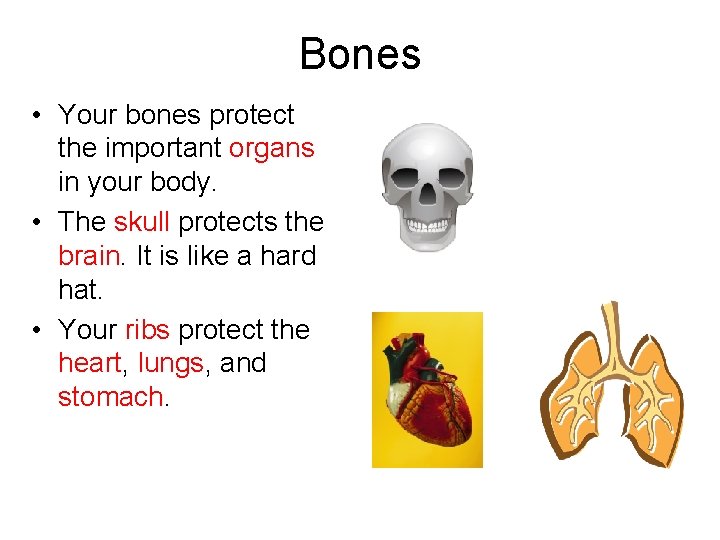 Bones

• Your bones protect the important organs in your body.
• The skull protects the brain. It is like a hard hat.
• Your ribs protect the heart, lungs, and stomach.